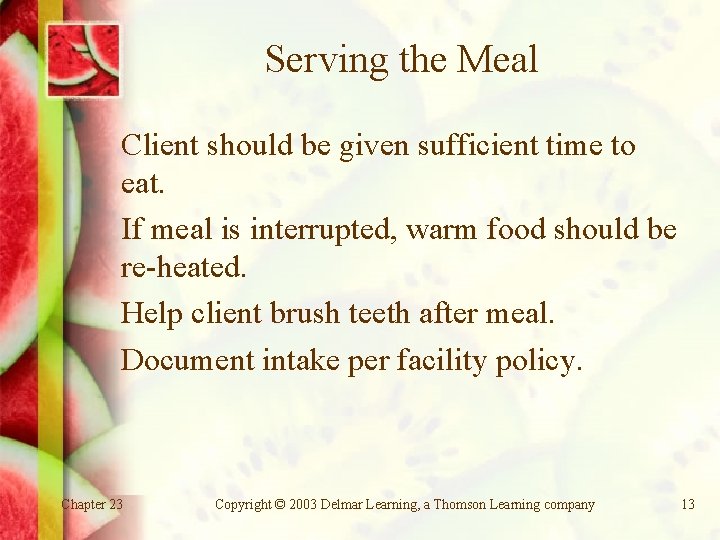 Serving the Meal

Client should be given sufficient time to eat.

If meal is interrupted, warm food should be re-heated.

Help client brush teeth after meal.

Document intake per facility policy.

Chapter 23

Copyright © 2003 Delmar Learning, a Thomson Learning company

13